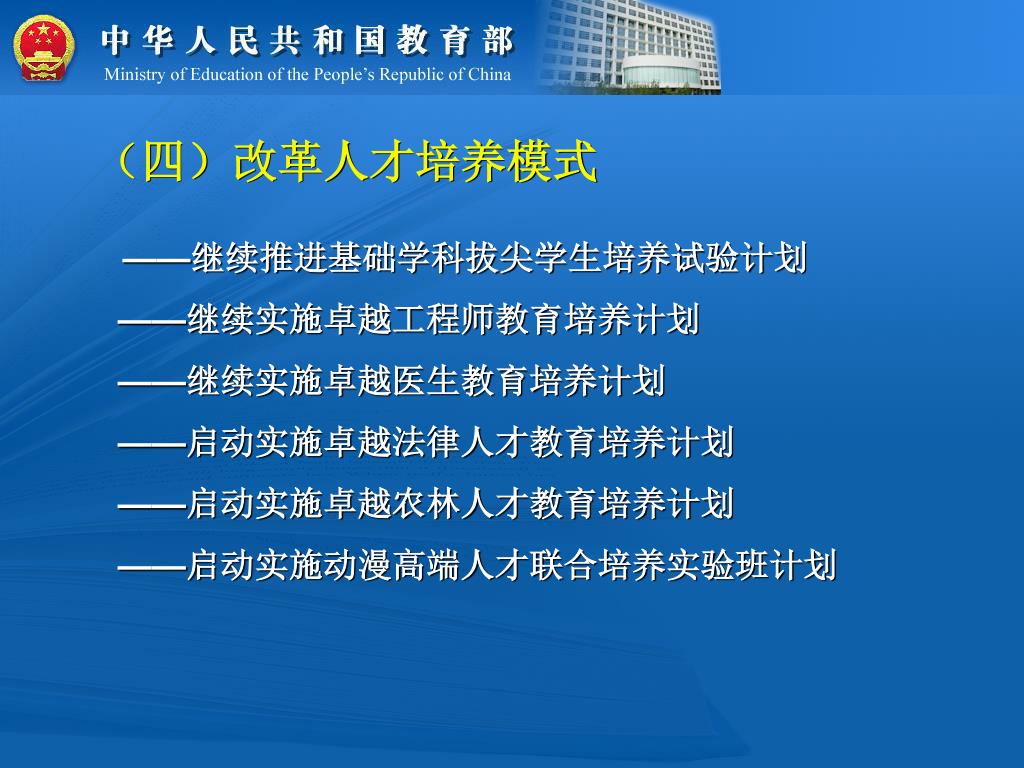 中华人民共和国教育部
Ministry of Education of the People's Republic of China

（四）改革人才培养模式

——继续推进基础学科拔尖学生培养试验计划
——继续实施卓越工程师教育培养计划
——继续实施卓越医生教育培养计划
——启动实施卓越法律人才教育培养计划
——启动实施卓越农林人才教育培养计划
——启动实施动漫高端人才联合培养实验班计划